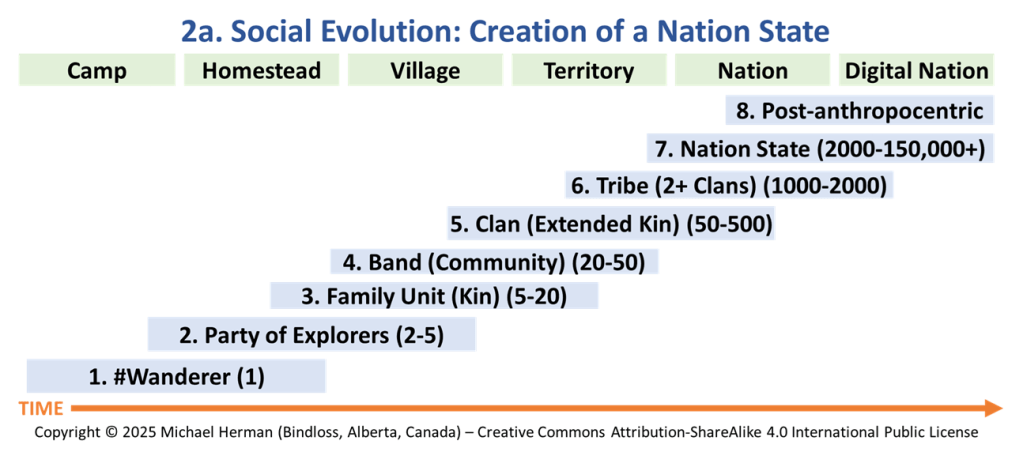 2a. Social Evolution: Creation of a Nation State

Camp

Homestead

Village

Territory

Nation

Digital Nation

8. Post-anthropocentric

7. Nation State (2000-150,000+)

6. Tribe (2+ Clans) (1000-2000)

5. Clan (Extended Kin) (50-500)

4. Band (Community) (20-50)

3. Family Unit (Kin) (5-20)

2. Party of Explorers (2-5)

1. #Wanderer (1)

TIME

Copyright © 2025 Michael Herman (Bindloss, Alberta, Canada) – Creative Commons Attribution-ShareAlike 4.0 International Public License